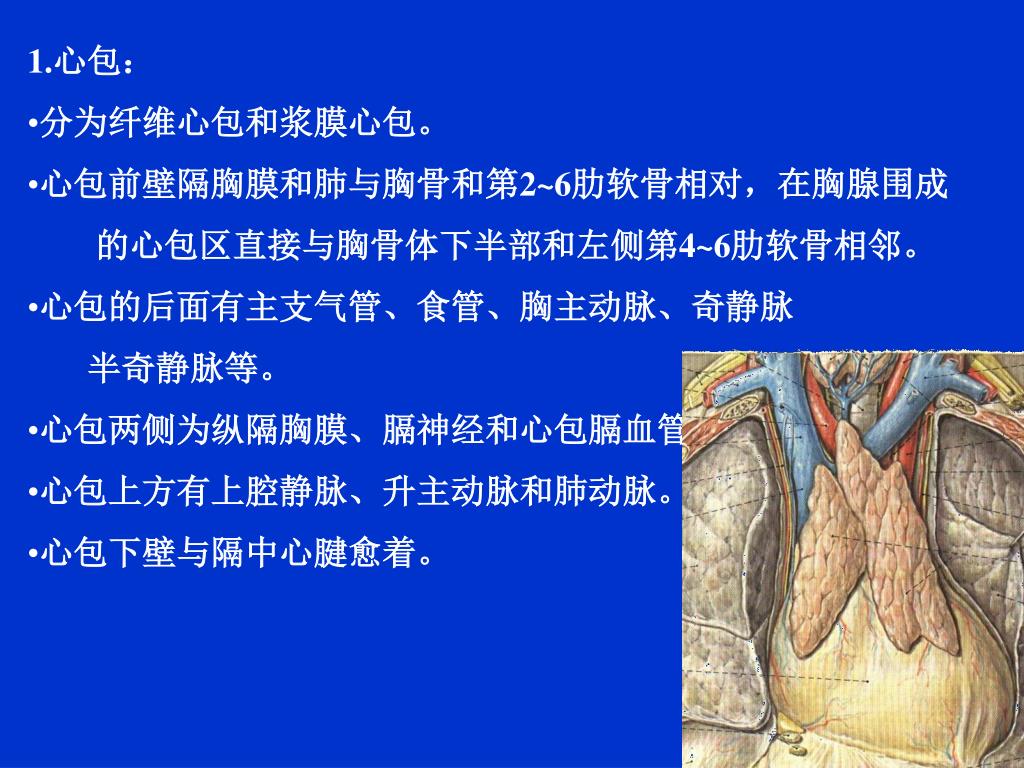 1.心包：

•分为纤维心包和浆膜心包。

•心包前壁隔胸膜和肺与胸骨和第2~6肋软骨相对，在胸腺围成的心包区直接与胸骨体下半部和左侧第4~6肋软骨相邻。

•心包的后面有主支气管、食管、胸主动脉、奇静脉半奇静脉等。

•心包两侧为纵隔胸膜、膈神经和心包膈血管

•心包上方有上腔静脉、升主动脉和肺动脉。

•心包下壁与隔中心腱愈着。